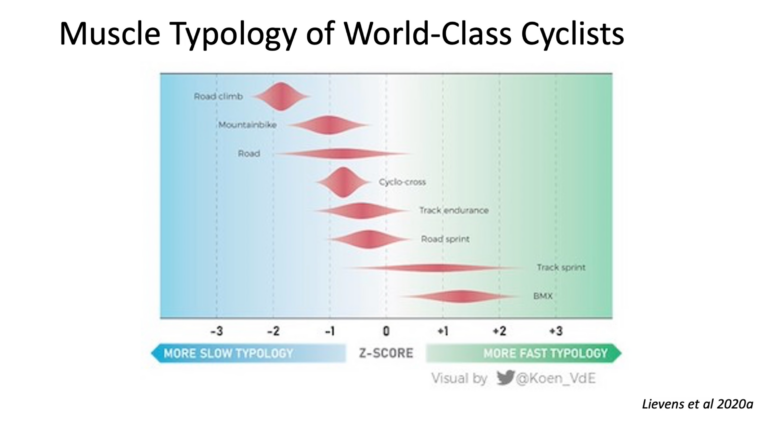 Muscle Typology of World-Class Cyclists

Road climb

Mountainbike

Road

Cyclo-cross

Track endurance

Road sprint

Track sprint

BMX

-3 -2 -1 0 +1 +2 +3

MORE SLOW TYPOLOGY Z-SCORE MORE FAST TYPOLOGY

Visual by @Koen_VdE

Lievens et al 2020a